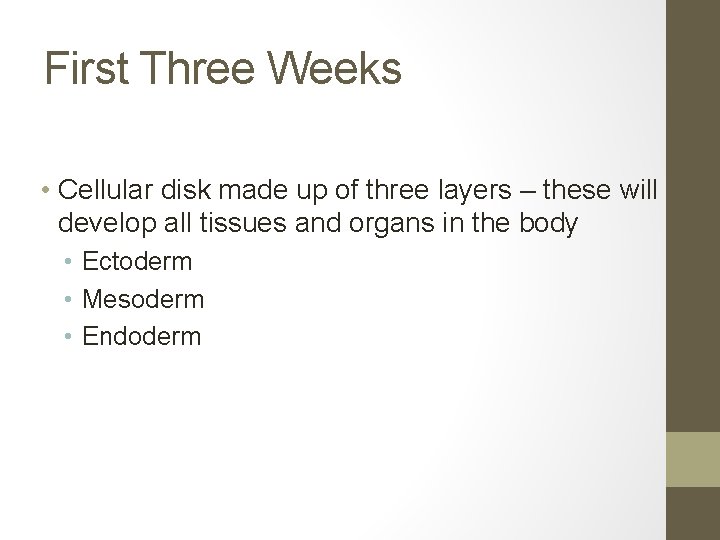 First Three Weeks

• Cellular disk made up of three layers – these will develop all tissues and organs in the body
 • Ectoderm
 • Mesoderm
 • Endoderm